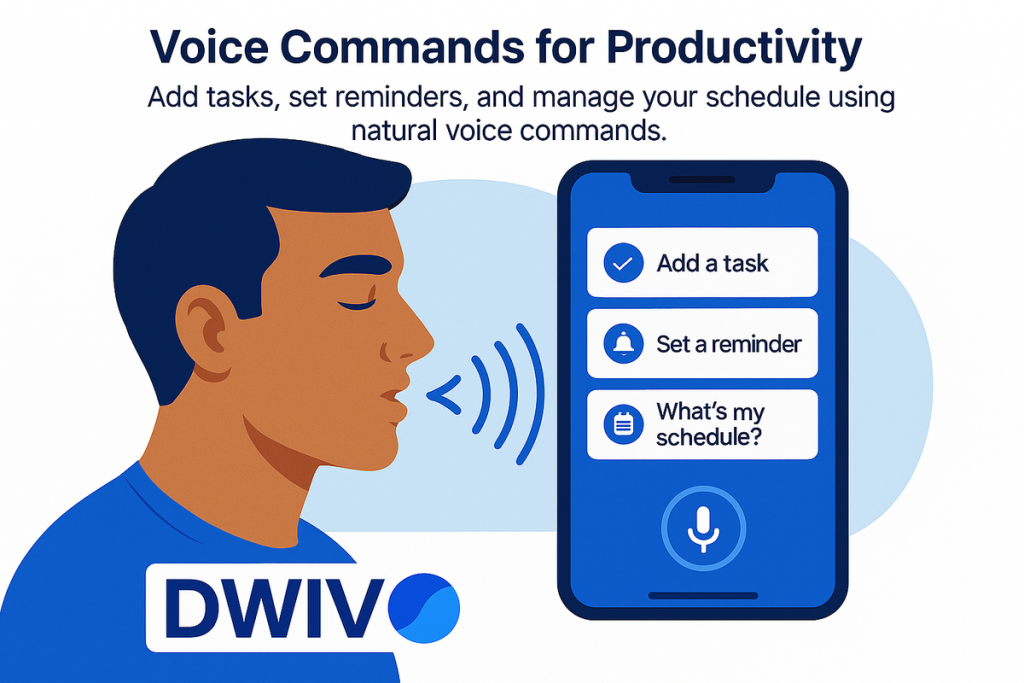 Voice Commands for Productivity

Add tasks, set reminders, and manage your schedule using natural voice commands.

Add a task

Set a reminder

What's my schedule?

DWIV